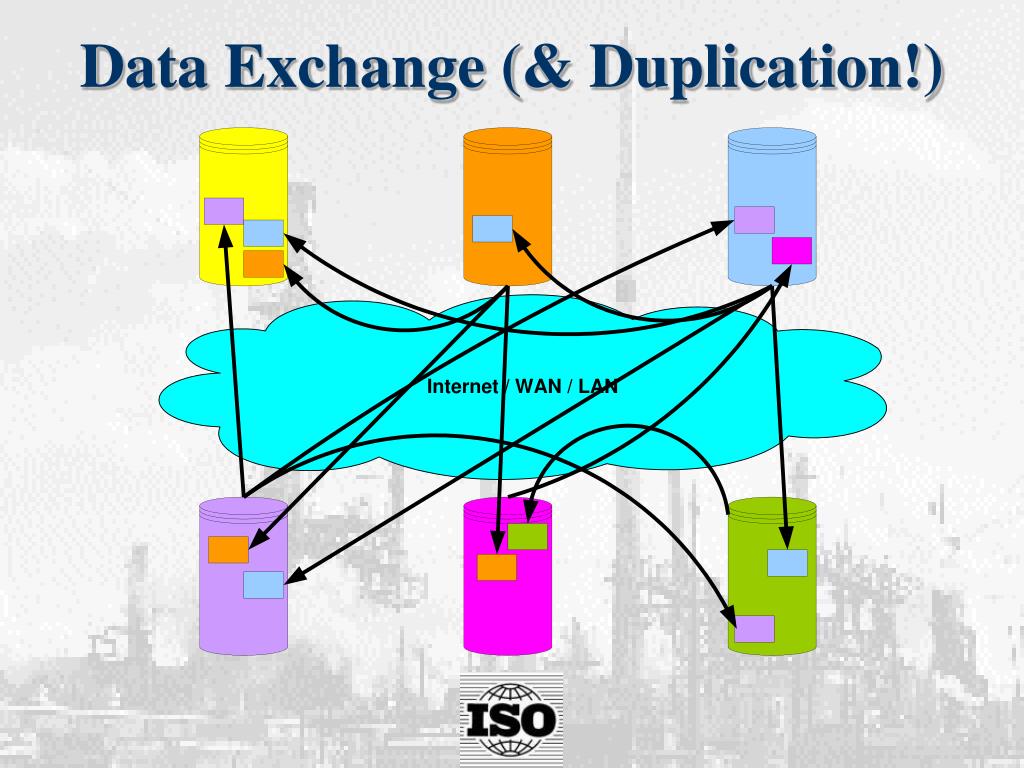 Data Exchange (& Duplication!)

Internet / WAN / LAN

ISO